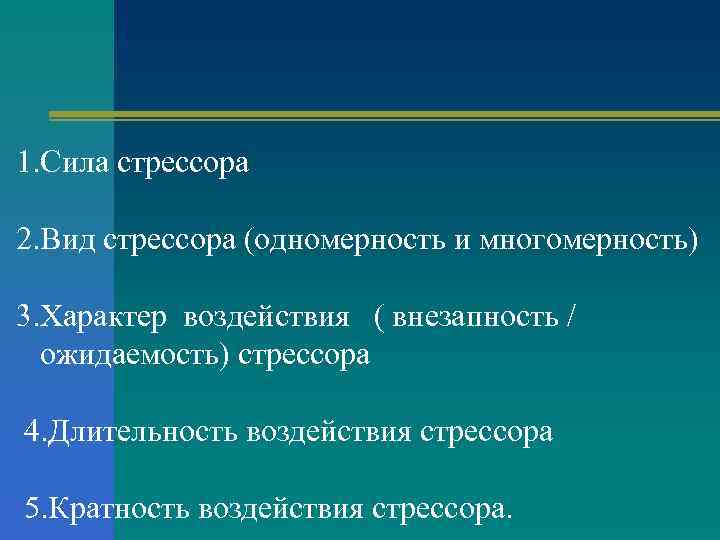 1.Сила стрессора

2.Вид стрессора (одномерность и многомерность)

3.Характер воздействия ( внезапность / ожидаемость) стрессора

4.Длительность воздействия стрессора

5.Кратность воздействия стрессора.